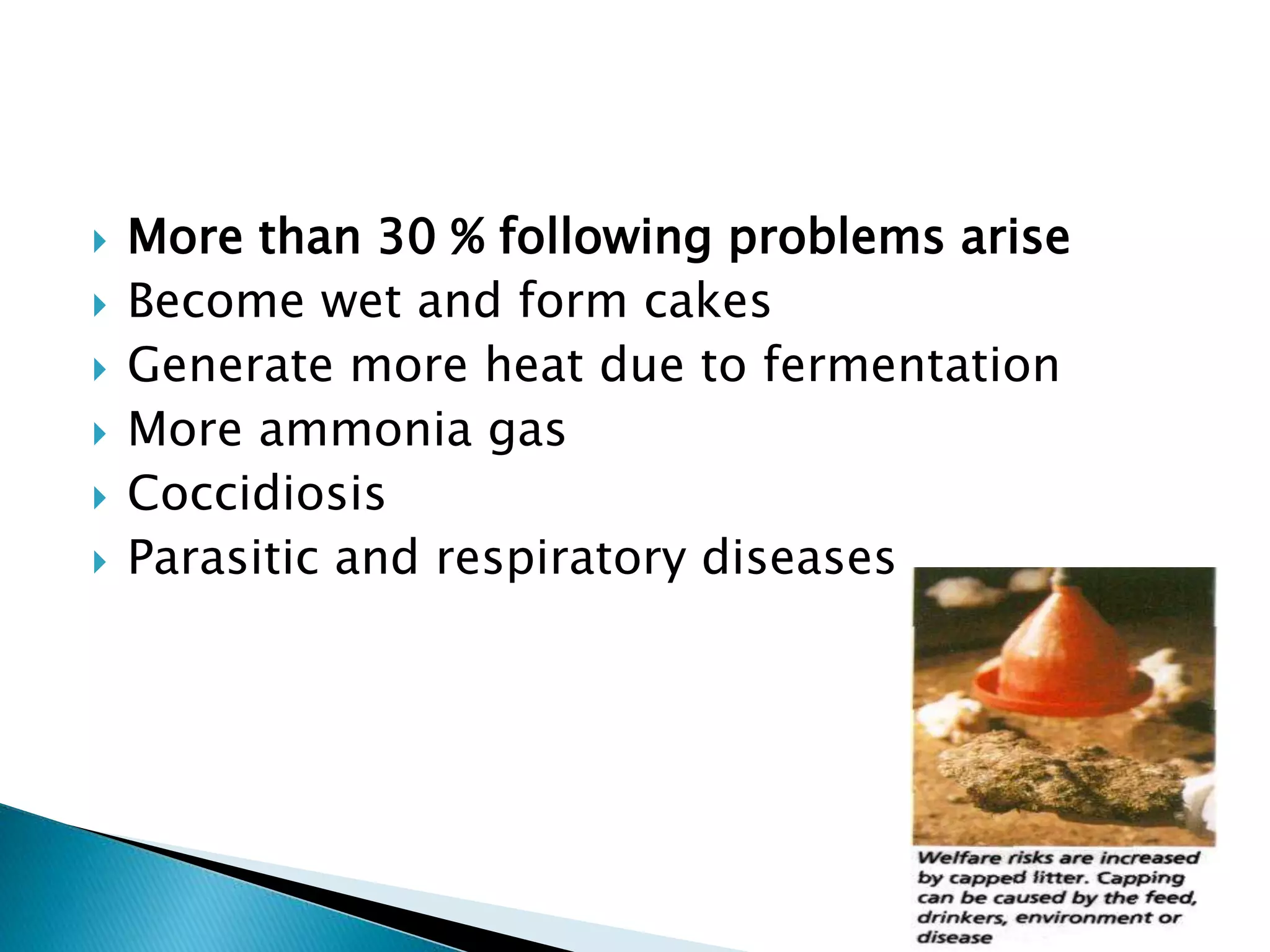 More than 30 % following problems arise
Become wet and form cakes
Generate more heat due to fermentation
More ammonia gas
Coccidiosis
Parasitic and respiratory diseases

Welfare risks are increased by capped litter. Capping can be caused by the feed, drinkers, environment or disease